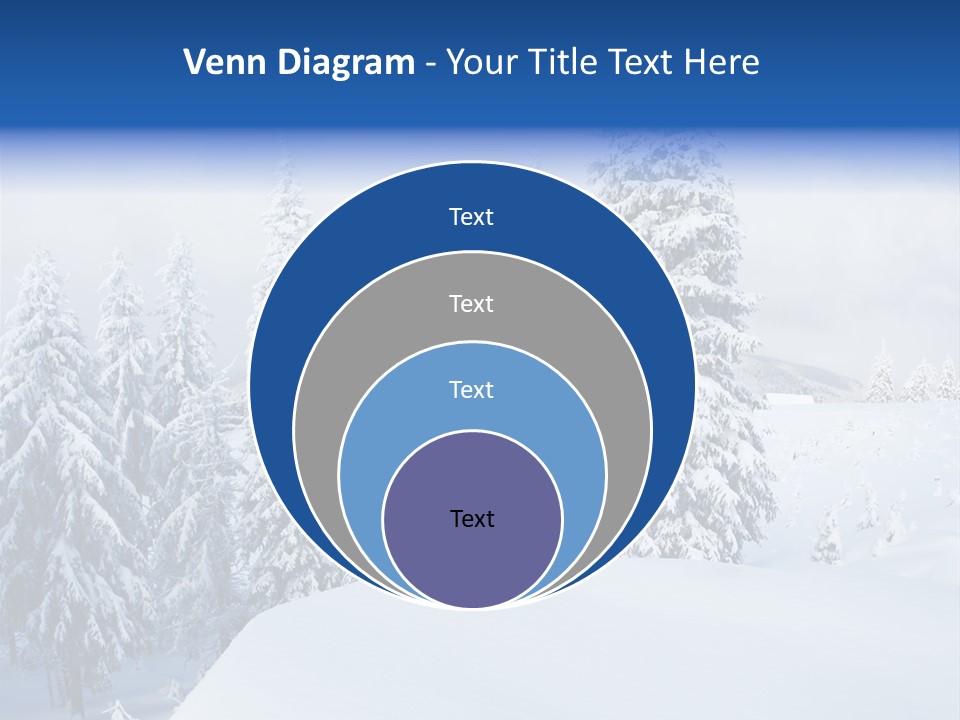 Venn Diagram - Your Title Text Here

Text

Text

Text

Text